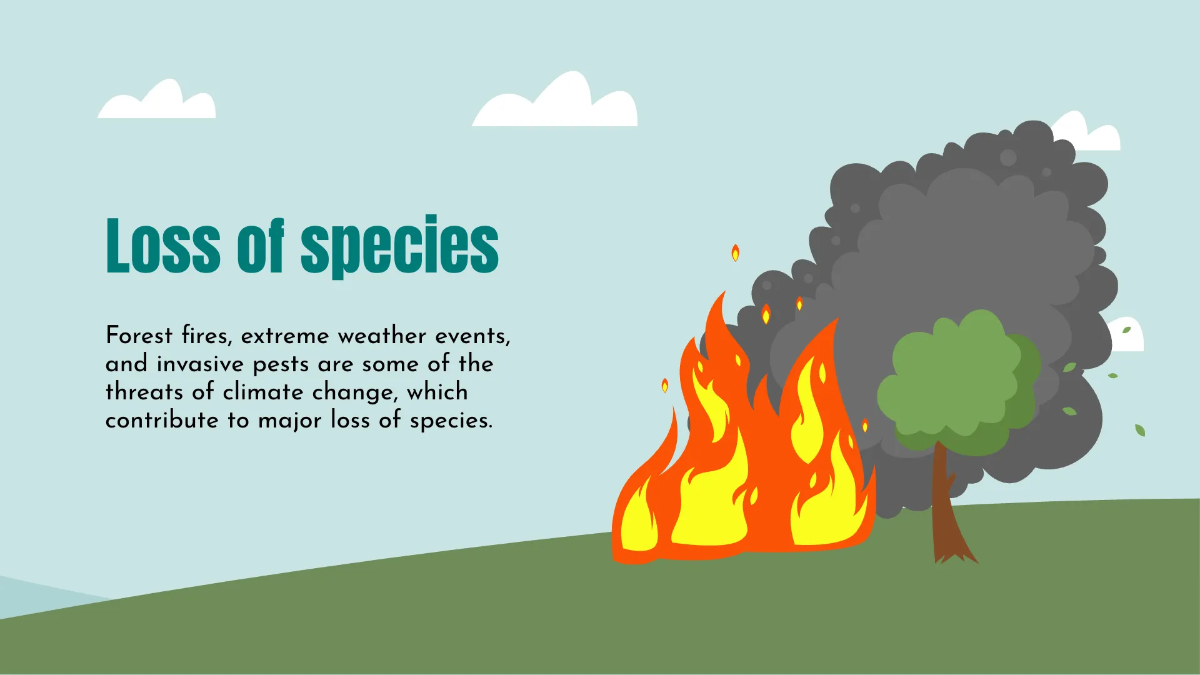 Loss of species

Forest fires, extreme weather events, and invasive pests are some of the threats of climate change, which contribute to major loss of species.